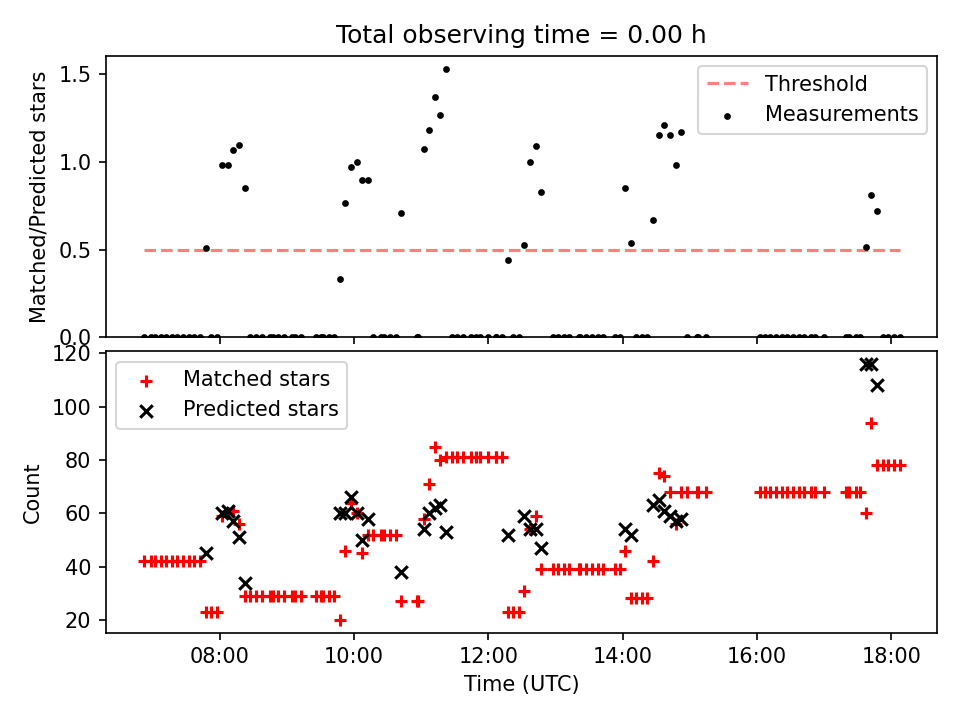 Total observing time = 0.00 h

Matched/Predicted stars

1.5
1.0
0.5
0.0

Threshold
Measurements

Count

120
100
80
60
40
20

Matched stars
Predicted stars

08:00
10:00
12:00
14:00
16:00
18:00

Time (UTC)